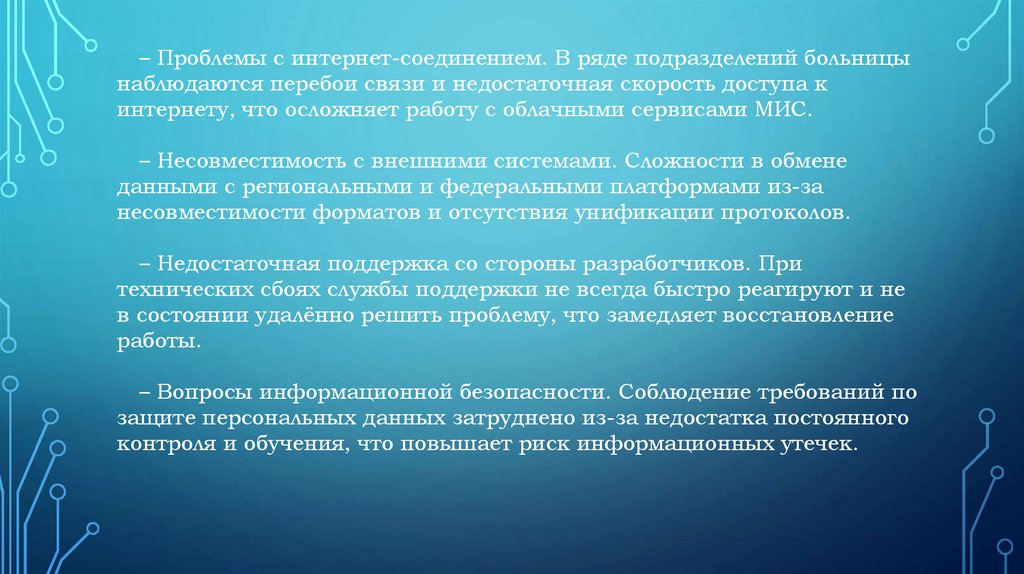 – Проблемы с интернет-соединением. В ряде подразделений больницы наблюдаются перебои связи и недостаточная скорость доступа к интернету, что осложняет работу с облачными сервисами МИС.

– Несовместимость с внешними системами. Сложности в обмене данными с региональными и федеральными платформами из-за несовместимости форматов и отсутствия унификации протоколов.

– Недостаточная поддержка со стороны разработчиков. При технических сбоях службы поддержки не всегда быстро реагируют и не в состоянии удалённо решить проблему, что замедляет восстановление работы.

– Вопросы информационной безопасности. Соблюдение требований по защите персональных данных затруднено из-за недостатка постоянного контроля и обучения, что повышает риск информационных утечек.